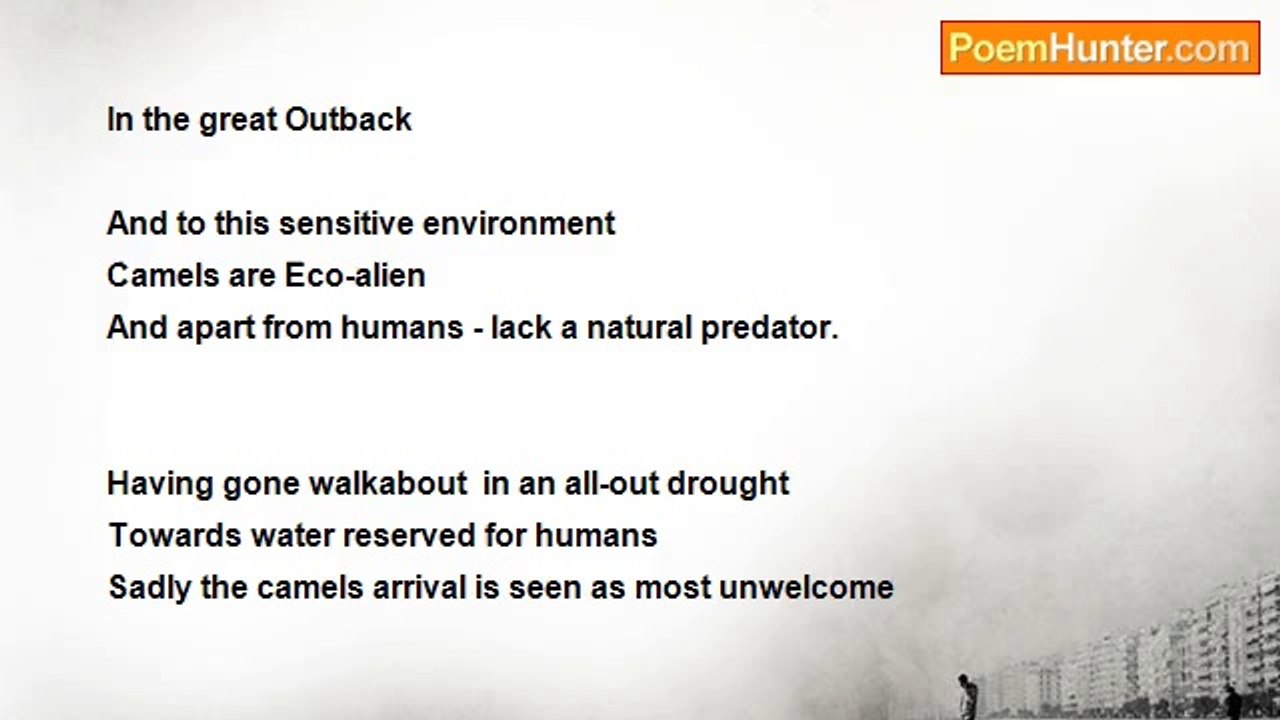 PoemHunter.com

In the great Outback

And to this sensitive environment
Camels are Eco-alien
And apart from humans - lack a natural predator.

Having gone walkabout  in an all-out drought
Towards water reserved for humans
Sadly the camels arrival is seen as most unwelcome